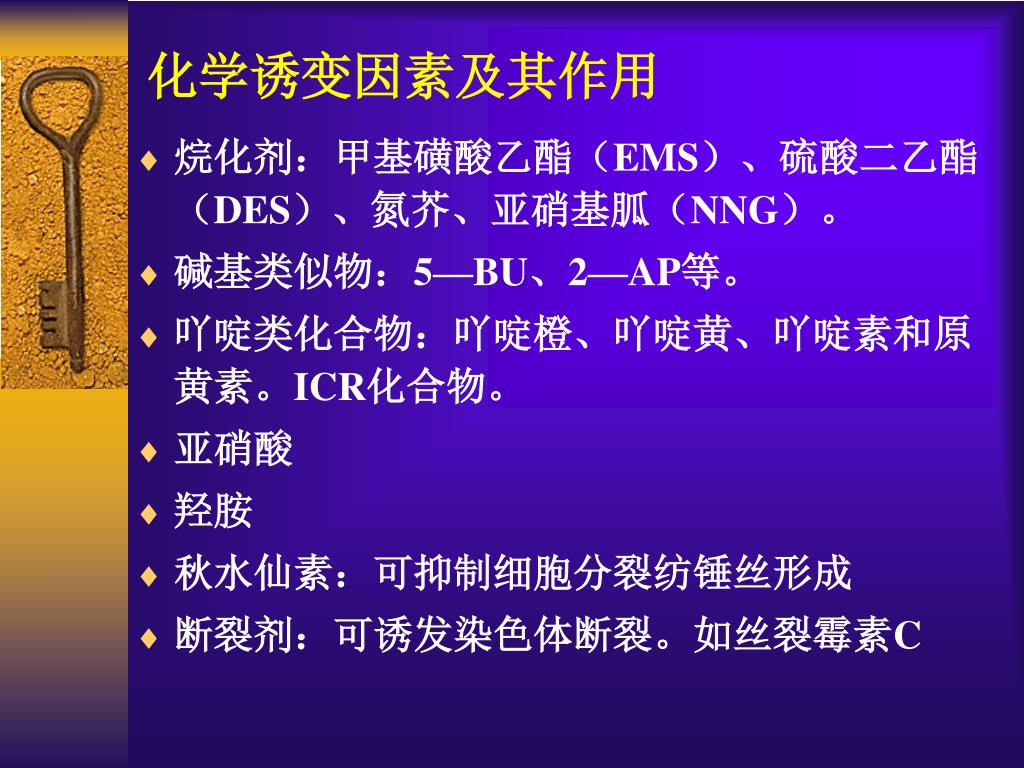 化学诱变因素及其作用

♦ 烷化剂：甲基磺酸乙酯（EMS）、硫酸二乙酯（DES）、氮芥、亚硝基胍（NNG）。

♦ 碱基类似物：5—BU、2—AP等。

♦ 吖啶类化合物：吖啶橙、吖啶黄、吖啶素和原黄素。ICR化合物。

♦ 亚硝酸

♦ 羟胺

♦ 秋水仙素：可抑制细胞分裂纺锤丝形成

♦ 断裂剂：可诱发染色体断裂。如丝裂霉素C